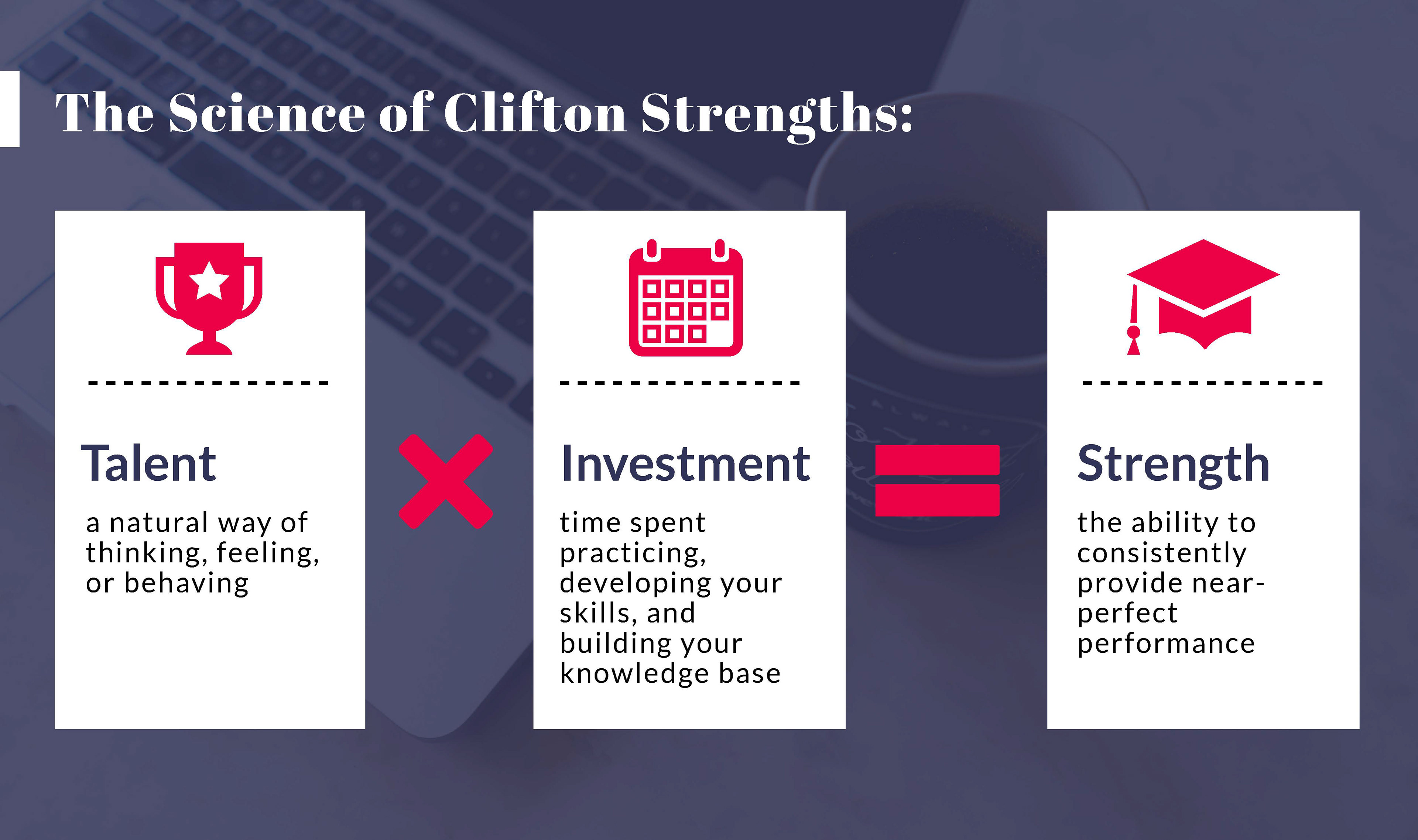 The Science of Clifton Strengths:

Talent

a natural way of thinking, feeling, or behaving

Investment

time spent practicing, developing your skills, and building your knowledge base

Strength

the ability to consistently provide near-perfect performance